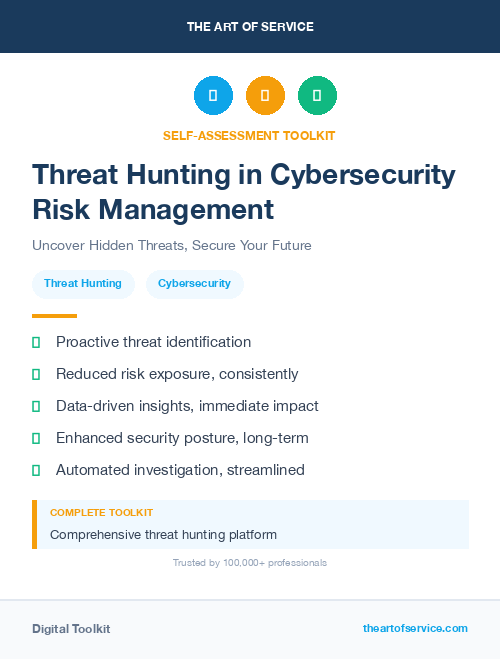 THE ART OF SERVICE

SELF-ASSESSMENT TOOLKIT

Threat Hunting in Cybersecurity Risk Management

Uncover Hidden Threats, Secure Your Future

Threat Hunting

Cybersecurity

Proactive threat identification

Reduced risk exposure, consistently

Data-driven insights, immediate impact

Enhanced security posture, long-term

Automated investigation, streamlined

COMPLETE TOOLKIT

Comprehensive threat hunting platform

Trusted by 100,000+ professionals

Digital Toolkit

theartofservice.com